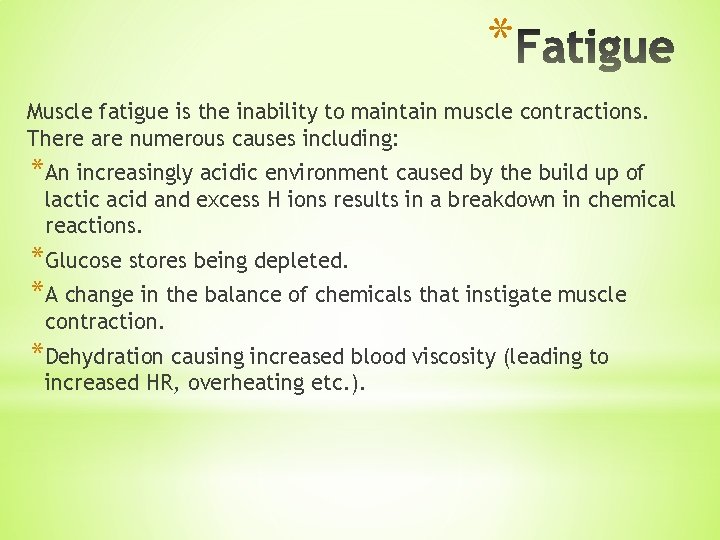 *Fatigue

Muscle fatigue is the inability to maintain muscle contractions. There are numerous causes including:

*An increasingly acidic environment caused by the build up of lactic acid and excess H ions results in a breakdown in chemical reactions.

*Glucose stores being depleted.

*A change in the balance of chemicals that instigate muscle contraction.

*Dehydration causing increased blood viscosity (leading to increased HR, overheating etc.).